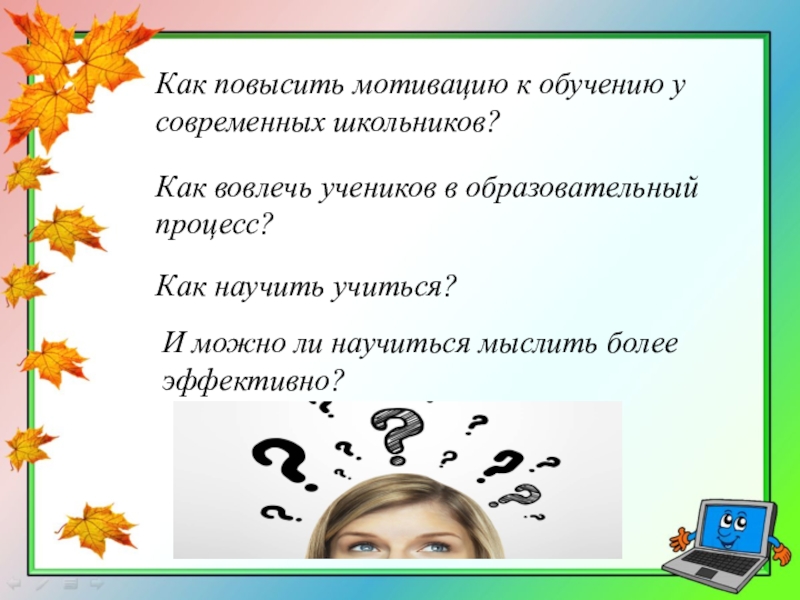 Как повысить мотивацию к обучению у современных школьников?

Как вовлечь учеников в образовательный процесс?

Как научить учиться?

И можно ли научиться мыслить более эффективно?